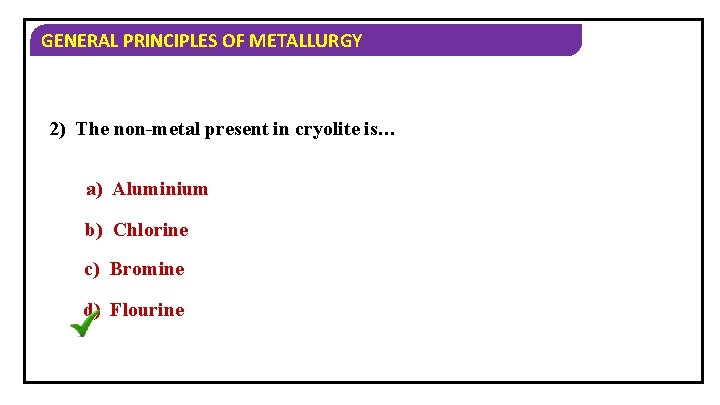 GENERAL PRINCIPLES OF METALLURGY

2) The non-metal present in cryolite is…

a) Aluminium

b) Chlorine

c) Bromine

d) Flourine